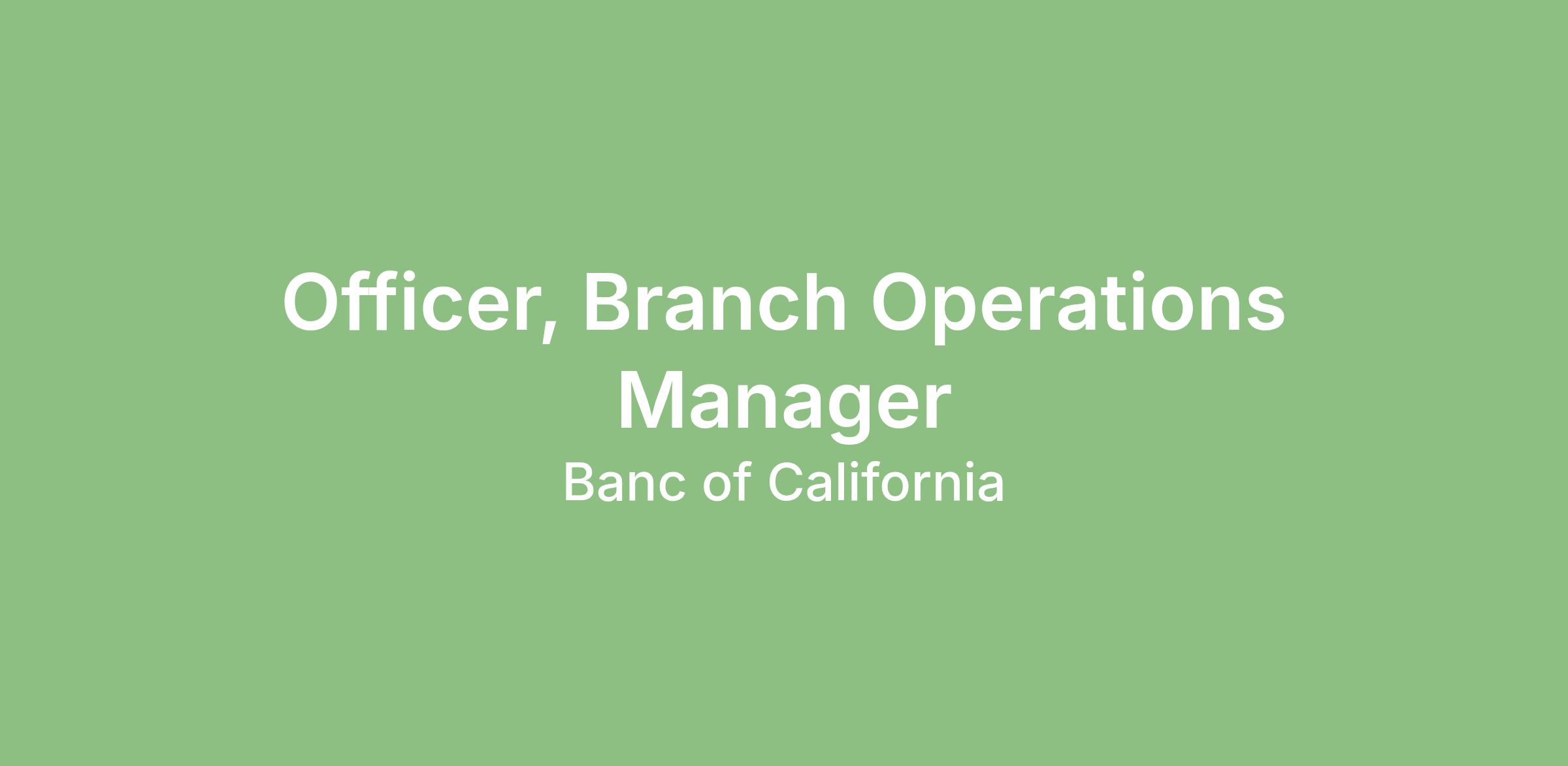 Officer, Branch Operations Manager

Banc of California